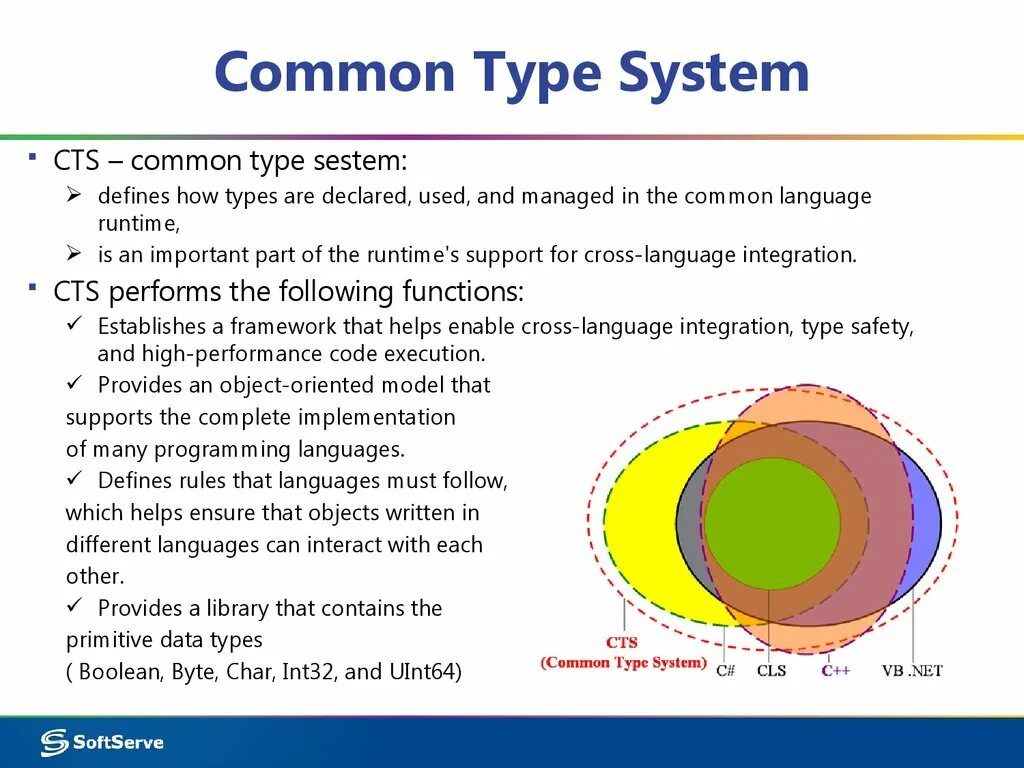 Common Type System

▪ CTS – common type sestem:
➢ defines how types are declared, used, and managed in the common language runtime,
➢ is an important part of the runtime's support for cross-language integration.

▪ CTS performs the following functions:
✓ Establishes a framework that helps enable cross-language integration, type safety, and high-performance code execution.
✓ Provides an object-oriented model that supports the complete implementation of many programming languages.
✓ Defines rules that languages must follow, which helps ensure that objects written in different languages can interact with each other.
✓ Provides a library that contains the primitive data types ( Boolean, Byte, Char, Int32, and UInt64)

CTS
(Common Type System)
C#
CLS
C++
VB .NET

SoftServe